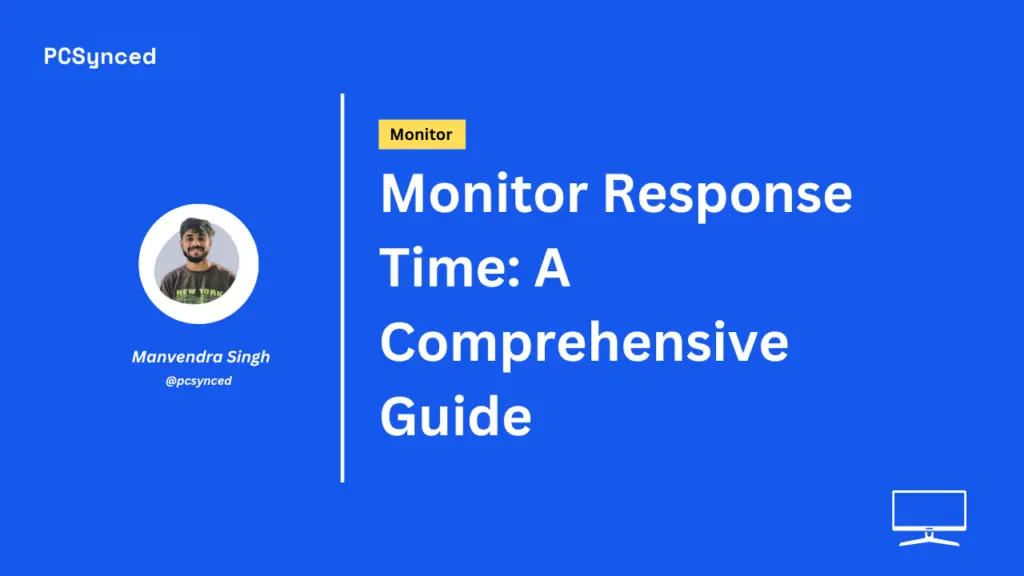 PCSynced

NEW YORK

Manvendra Singh
@pcsynced

Monitor

Monitor Response Time: A Comprehensive Guide